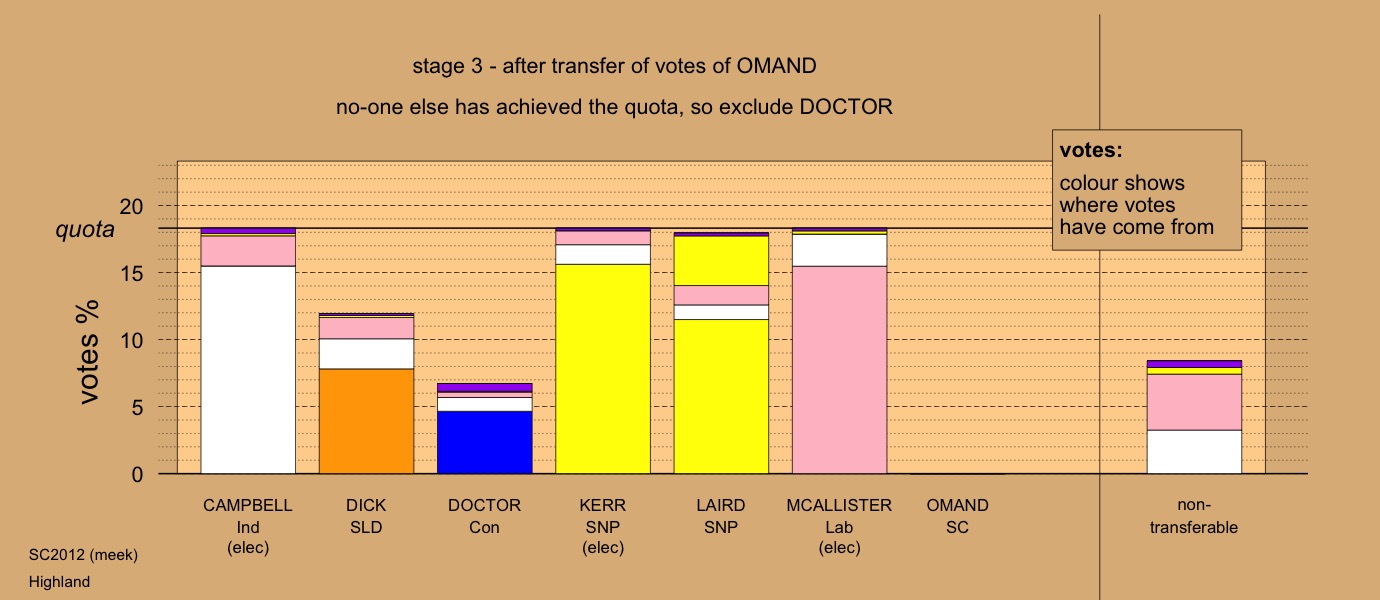 stage 3 - after transfer of votes of OMAND

no-one else has achieved the quota, so exclude DOCTOR

votes:
colour shows where votes have come from

quota

votes %

20
15
10
5
0

CAMPBELL
Ind
(elec)

DICK
SLD

DOCTOR
Con

KERR
SNP
(elec)

LAIRD
SNP

MCALLISTER
Lab
(elec)

OMAND
SC

non-transferable

SC2012 (meek)

Highland